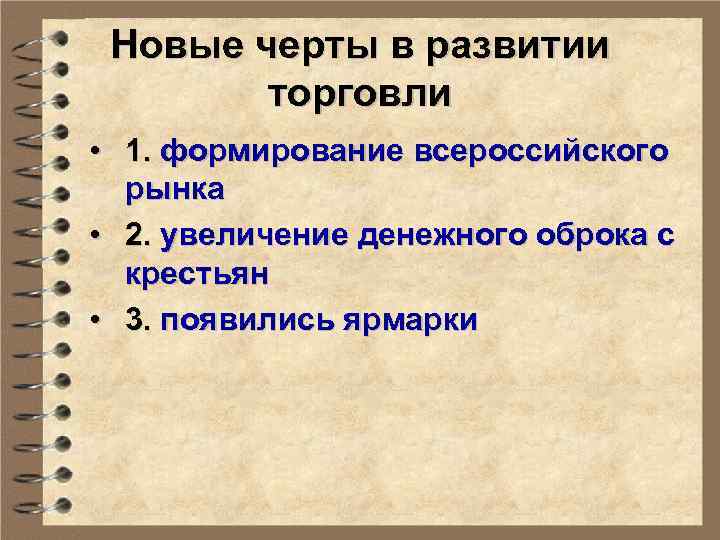 Новые черты в развитии торговли

• 1. формирование всероссийского рынка
• 2. увеличение денежного оброка с крестьян
• 3. появились ярмарки